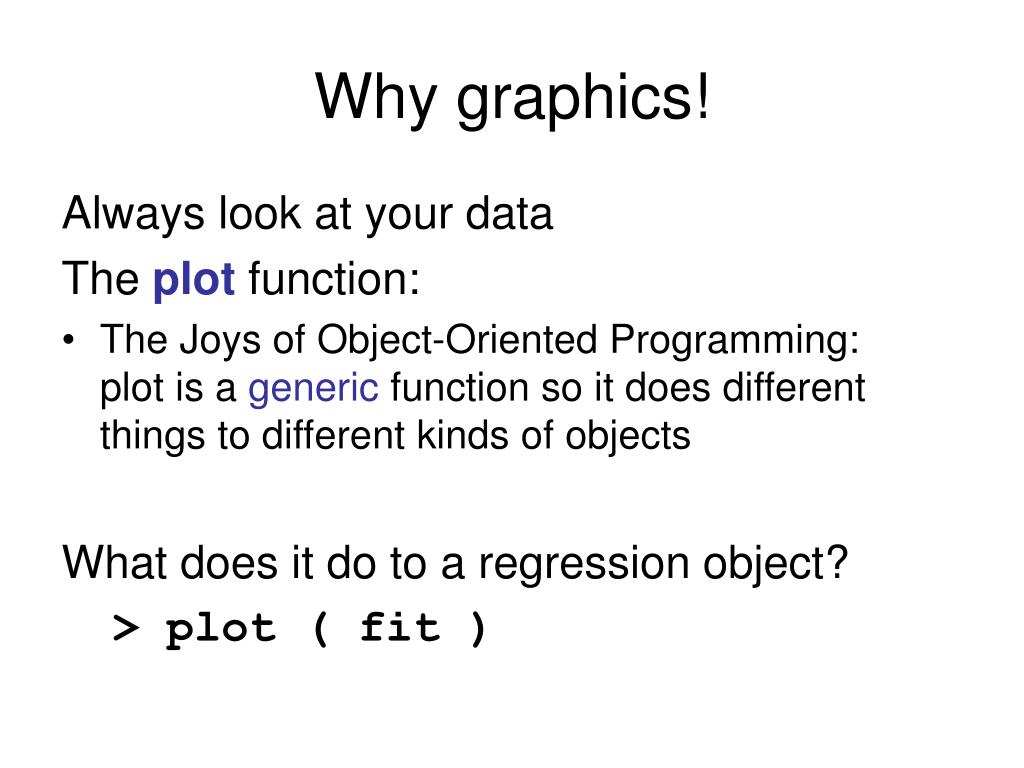 Why graphics!

Always look at your data

The plot function:

• The Joys of Object-Oriented Programming: plot is a generic function so it does different things to different kinds of objects

What does it do to a regression object?

> plot ( fit )